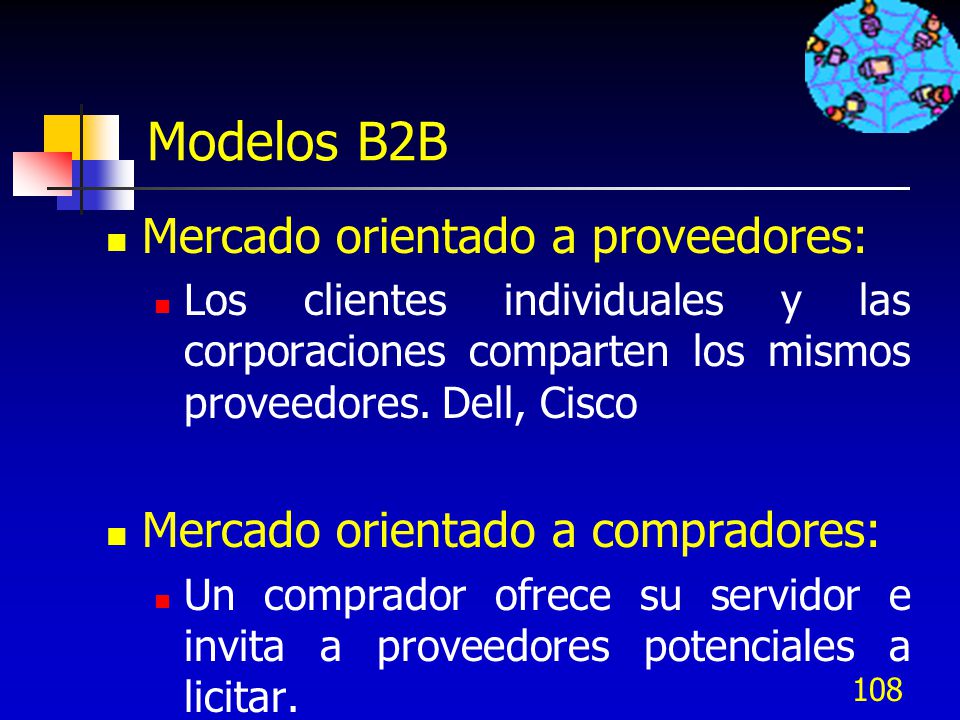 Modelos B2B

Mercado orientado a proveedores:

Los clientes individuales y las corporaciones comparten los mismos proveedores. Dell, Cisco

Mercado orientado a compradores:

Un comprador ofrece su servidor e invita a proveedores potenciales a licitar.

108